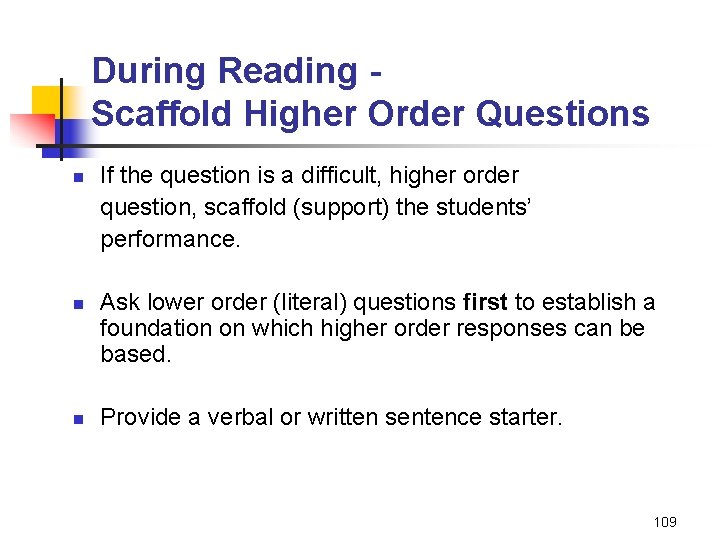 During Reading -
Scaffold Higher Order Questions

- If the question is a difficult, higher order question, scaffold (support) the students' performance.

- Ask lower order (literal) questions **first** to establish a foundation on which higher order responses can be based.

- Provide a verbal or written sentence starter.

109